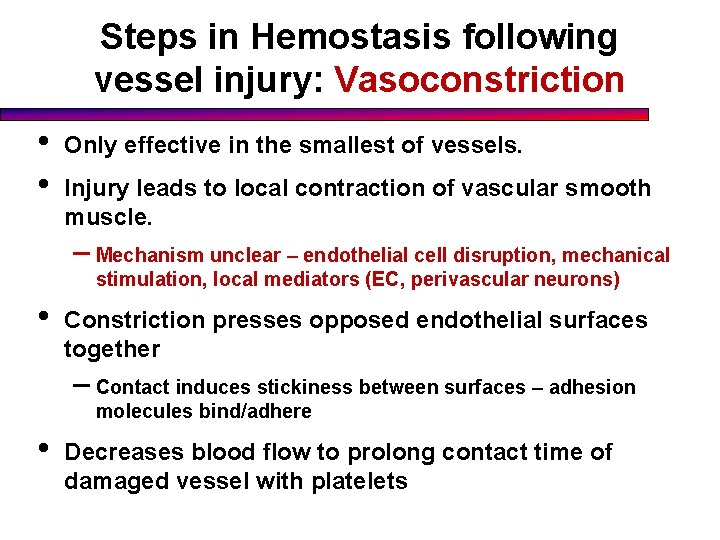 Steps in Hemostasis following vessel injury: Vasoconstriction

• Only effective in the smallest of vessels.

• Injury leads to local contraction of vascular smooth muscle.

– Mechanism unclear – endothelial cell disruption, mechanical stimulation, local mediators (EC, perivascular neurons)

• Constriction presses opposed endothelial surfaces together

– Contact induces stickiness between surfaces – adhesion molecules bind/adhere

• Decreases blood flow to prolong contact time of damaged vessel with platelets